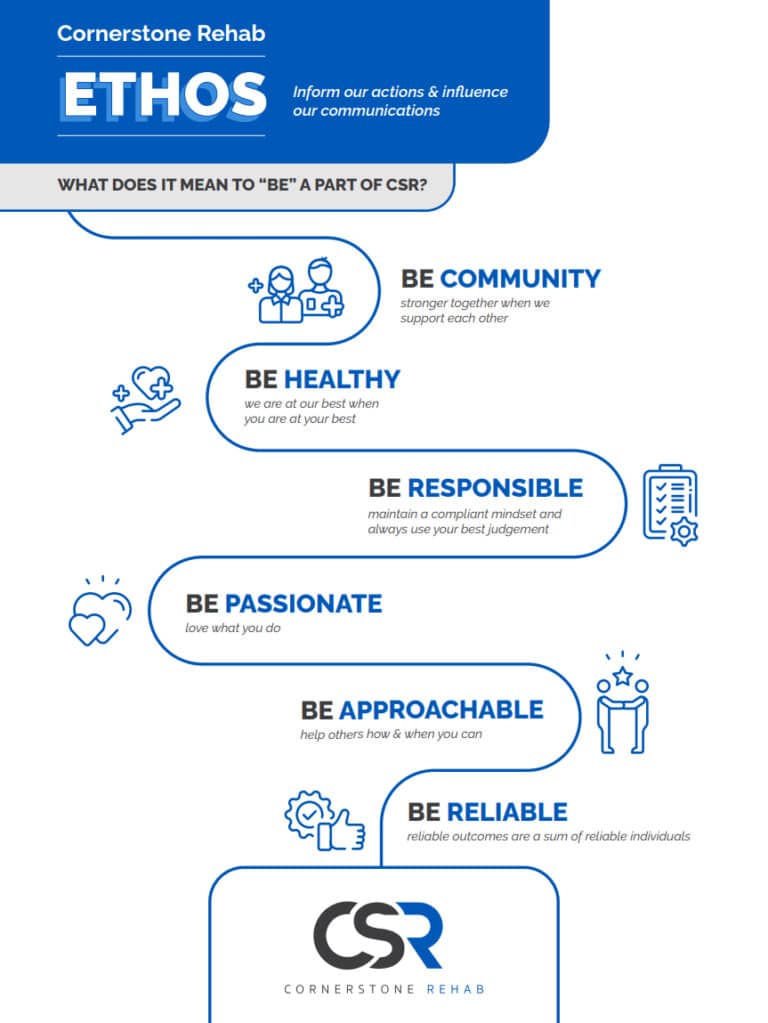 Cornerstone Rehab

ETHOS

Inform our actions & influence our communications

WHAT DOES IT MEAN TO "BE" A PART OF CSR?

BE COMMUNITY
stronger together when we support each other

BE HEALTHY
we are at our best when you are at your best

BE RESPONSIBLE
maintain a compliant mindset and always use your best judgement

BE PASSIONATE
love what you do

BE APPROACHABLE
help others how & when you can

BE RELIABLE
reliable outcomes are a sum of reliable individuals

CSR
CORNERSTONE REHAB